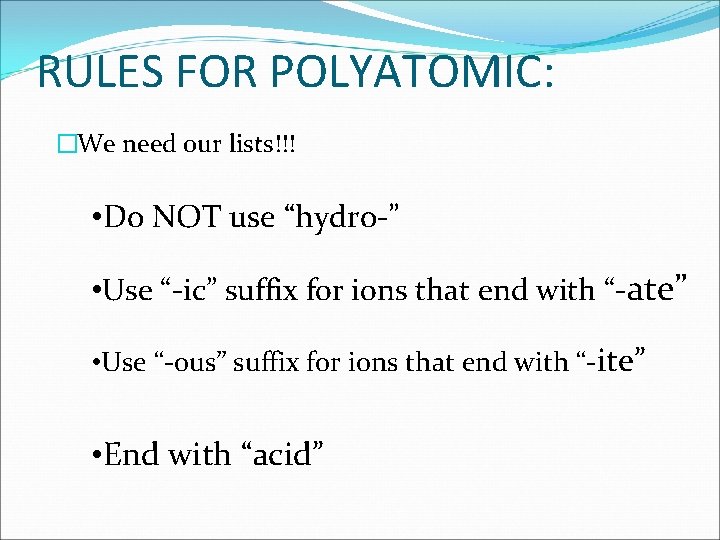 RULES FOR POLYATOMIC:

□We need our lists!!!

•Do NOT use “hydro-”

•Use “-ic” suffix for ions that end with “-ate”

•Use “-ous” suffix for ions that end with “-ite”

•End with “acid”